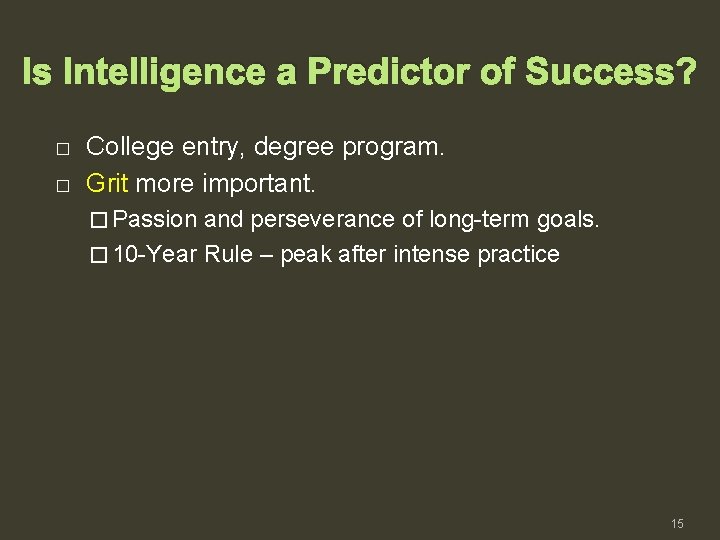 Is Intelligence a Predictor of Success?

□ College entry, degree program.
□ Grit more important.
□ Passion and perseverance of long-term goals.
□ 10-Year Rule – peak after intense practice

15